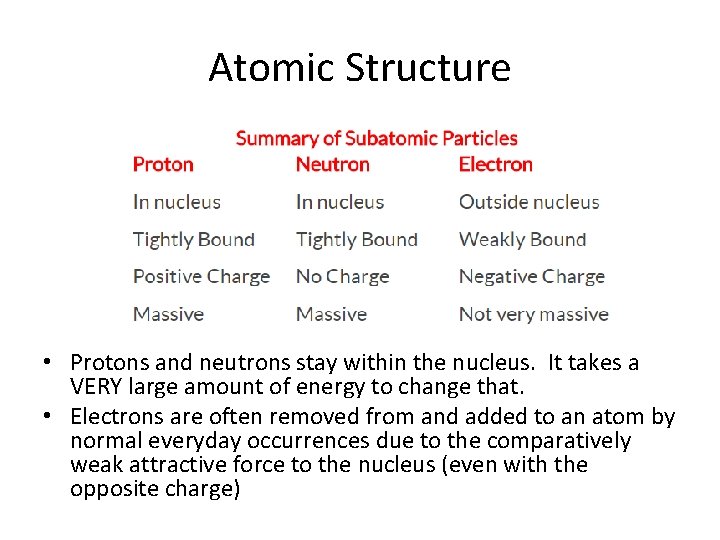 Atomic Structure

Summary of Subatomic Particles

| Proton | Neutron | Electron |
|---|---|---|
| In nucleus | In nucleus | Outside nucleus |
| Tightly Bound | Tightly Bound | Weakly Bound |
| Positive Charge | No Charge | Negative Charge |
| Massive | Massive | Not very massive |

• Protons and neutrons stay within the nucleus. It takes a VERY large amount of energy to change that.

• Electrons are often removed from and added to an atom by normal everyday occurrences due to the comparatively weak attractive force to the nucleus (even with the opposite charge)